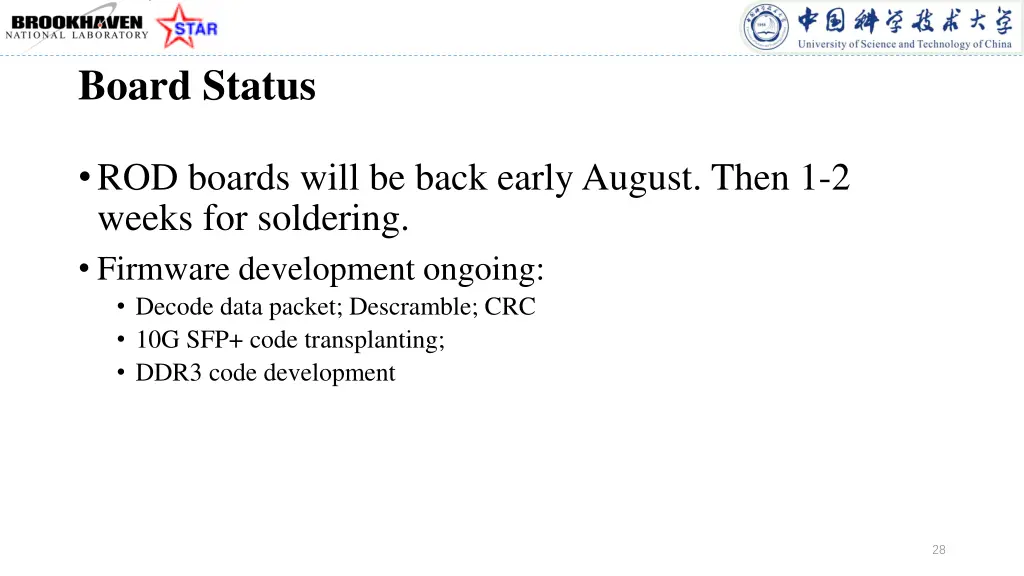 BROOKHAVEN
NATIONAL LABORATORY
STAR

中国科学技术大学
University of Science and Technology of China

Board Status

• ROD boards will be back early August. Then 1-2 weeks for soldering.
• Firmware development ongoing:
• Decode data packet; Descramble; CRC
• 10G SFP+ code transplanting;
• DDR3 code development

28